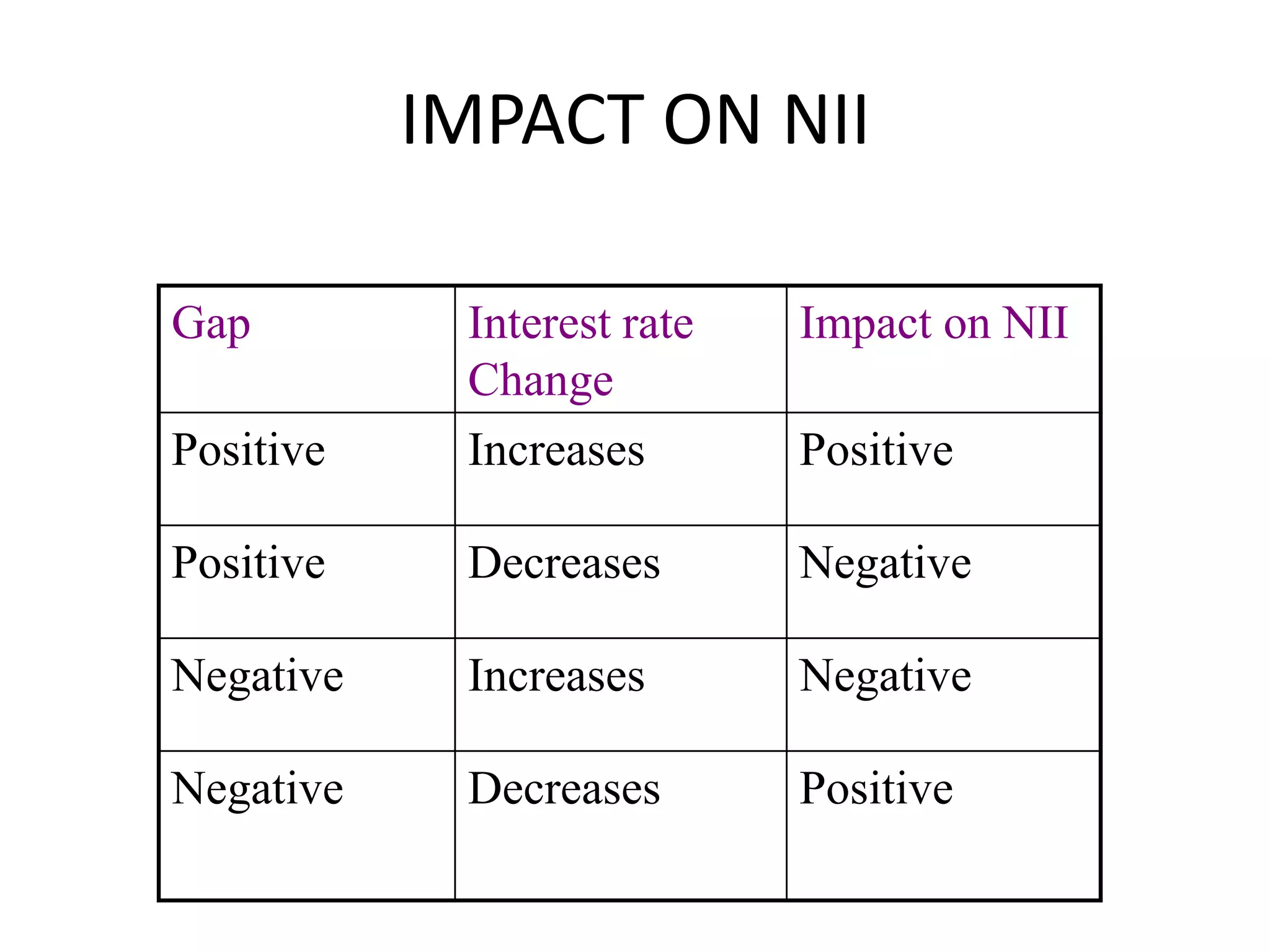 IMPACT ON NII

| Gap | Interest rate Change | Impact on NII |
|---|---|---|
| Positive | Increases | Positive |
| Positive | Decreases | Negative |
| Negative | Increases | Negative |
| Negative | Decreases | Positive |